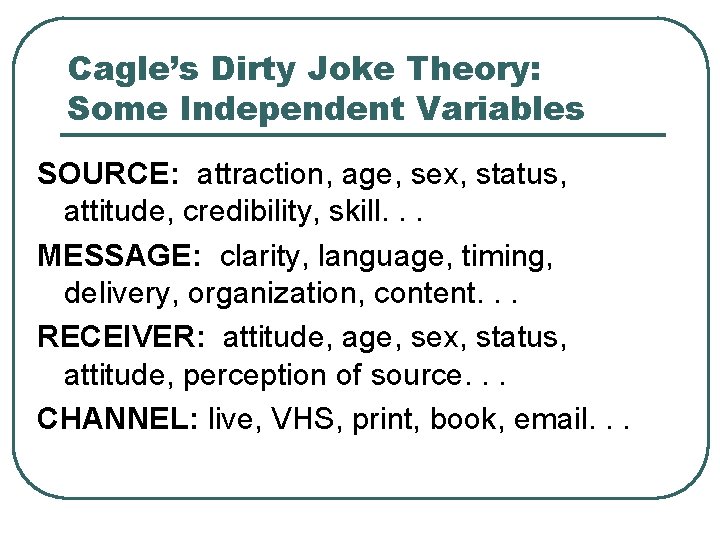 Cagle's Dirty Joke Theory: Some Independent Variables

SOURCE: attraction, age, sex, status, attitude, credibility, skill. . .

MESSAGE: clarity, language, timing, delivery, organization, content. . .

RECEIVER: attitude, age, sex, status, attitude, perception of source. . .

CHANNEL: live, VHS, print, book, email. . .